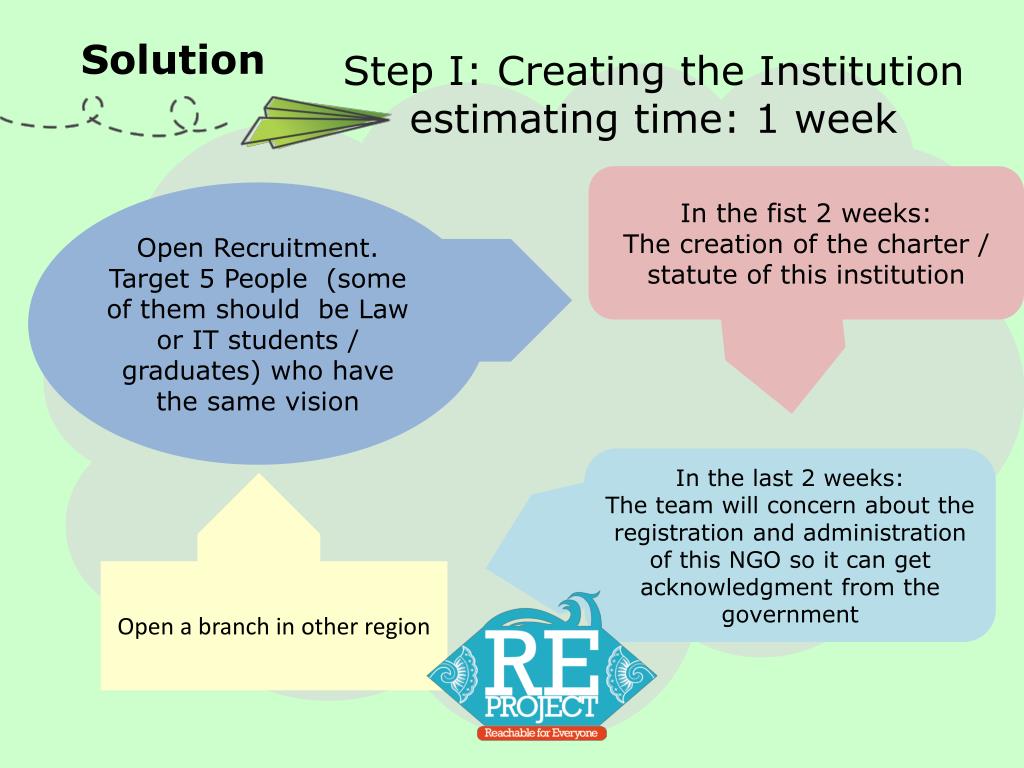 Solution

Step I: Creating the Institution
estimating time: 1 week

Open Recruitment. Target 5 People (some of them should be Law or IT students / graduates) who have the same vision

In the fist 2 weeks:
The creation of the charter / statute of this institution

In the last 2 weeks:
The team will concern about the registration and administration of this NGO so it can get acknowledgment from the government

Open a branch in other region

RE PROJECT
Reachable for Everyone